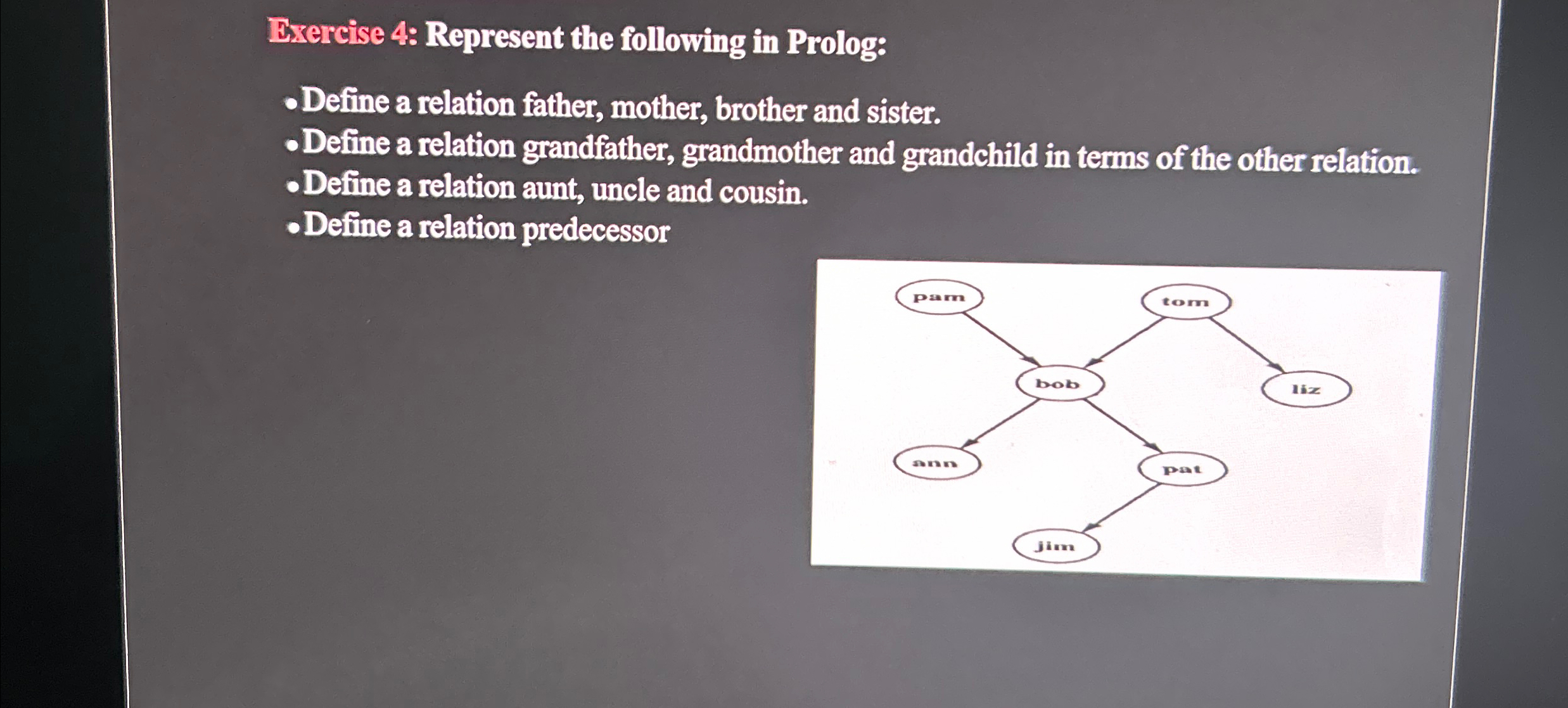 Exercise 4: Represent the following in Prolog:

• Define a relation father, mother, brother and sister.
• Define a relation grandfather, grandmother and grandchild in terms of the other relation.
• Define a relation aunt, uncle and cousin.
• Define a relation predecessor

pam
tom
bob
liz
ann
pat
jim